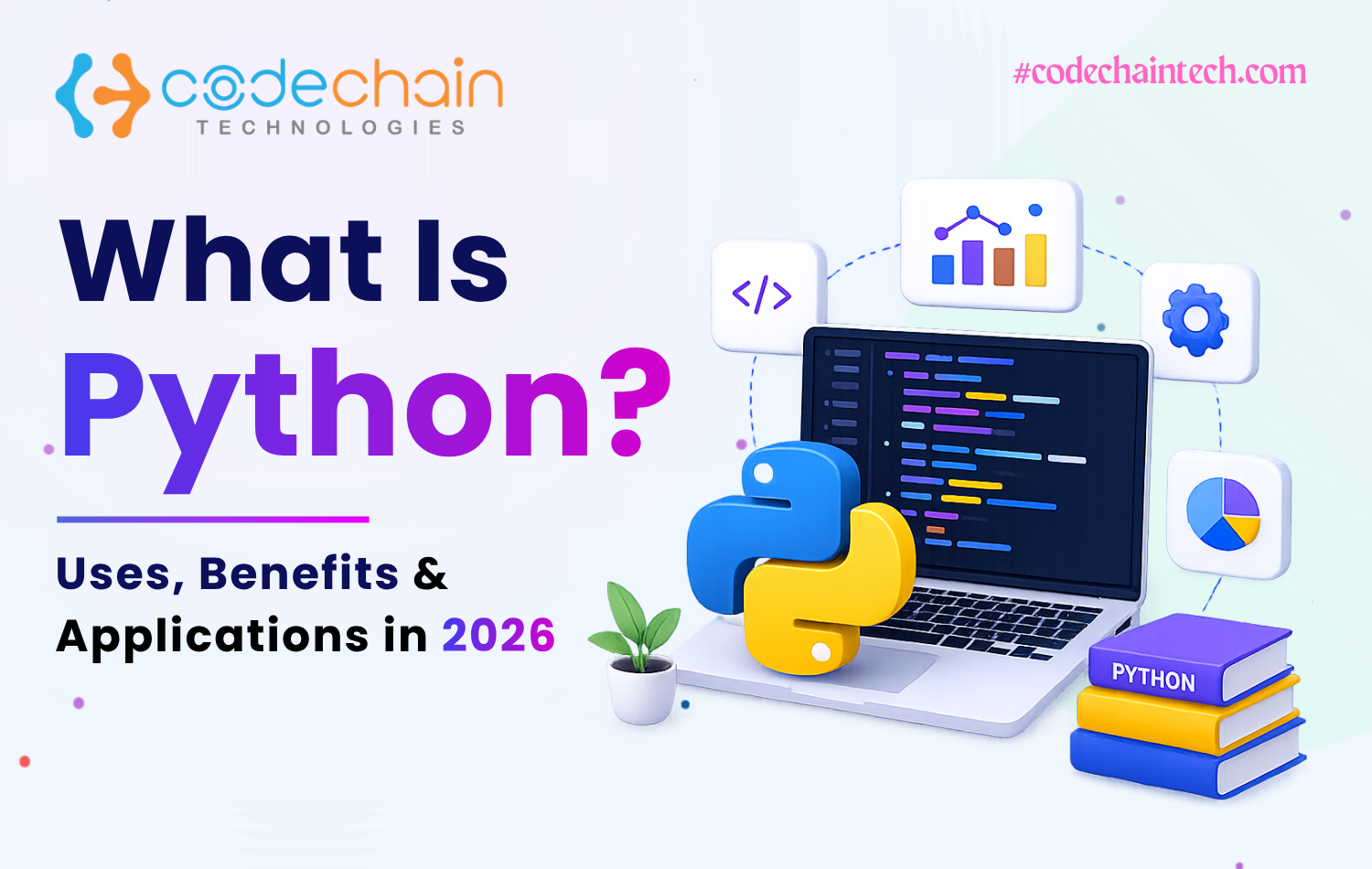 codechain
TECHNOLOGIES

#codechaintech.com

What Is
Python?

Uses, Benefits &
Applications in 2026

</>

PYTHON